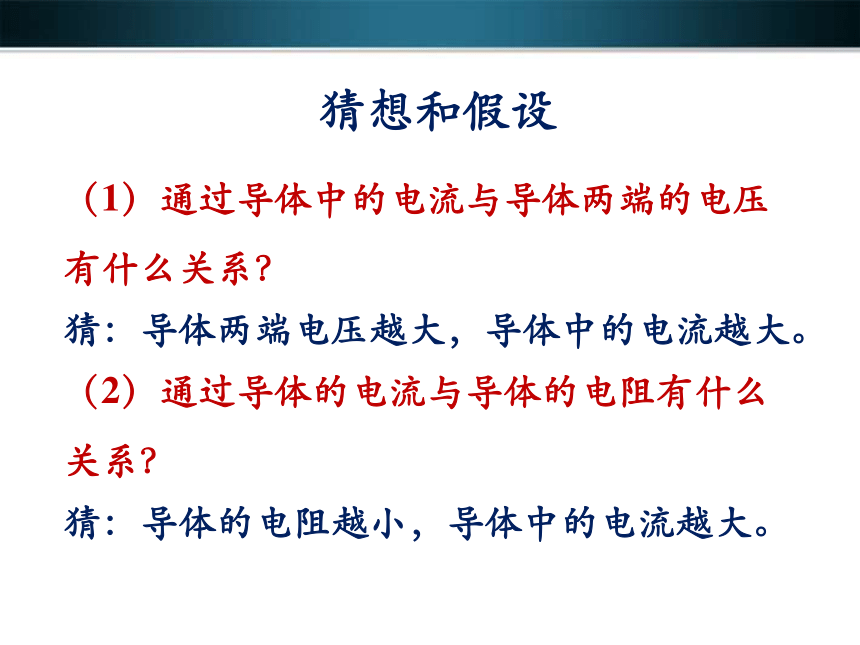 猜想和假设

（1）通过导体中的电流与导体两端的电压有什么关系？

猜：导体两端电压越大，导体中的电流越大。

（2）通过导体的电流与导体的电阻有什么关系？

猜：导体的电阻越小，导体中的电流越大。